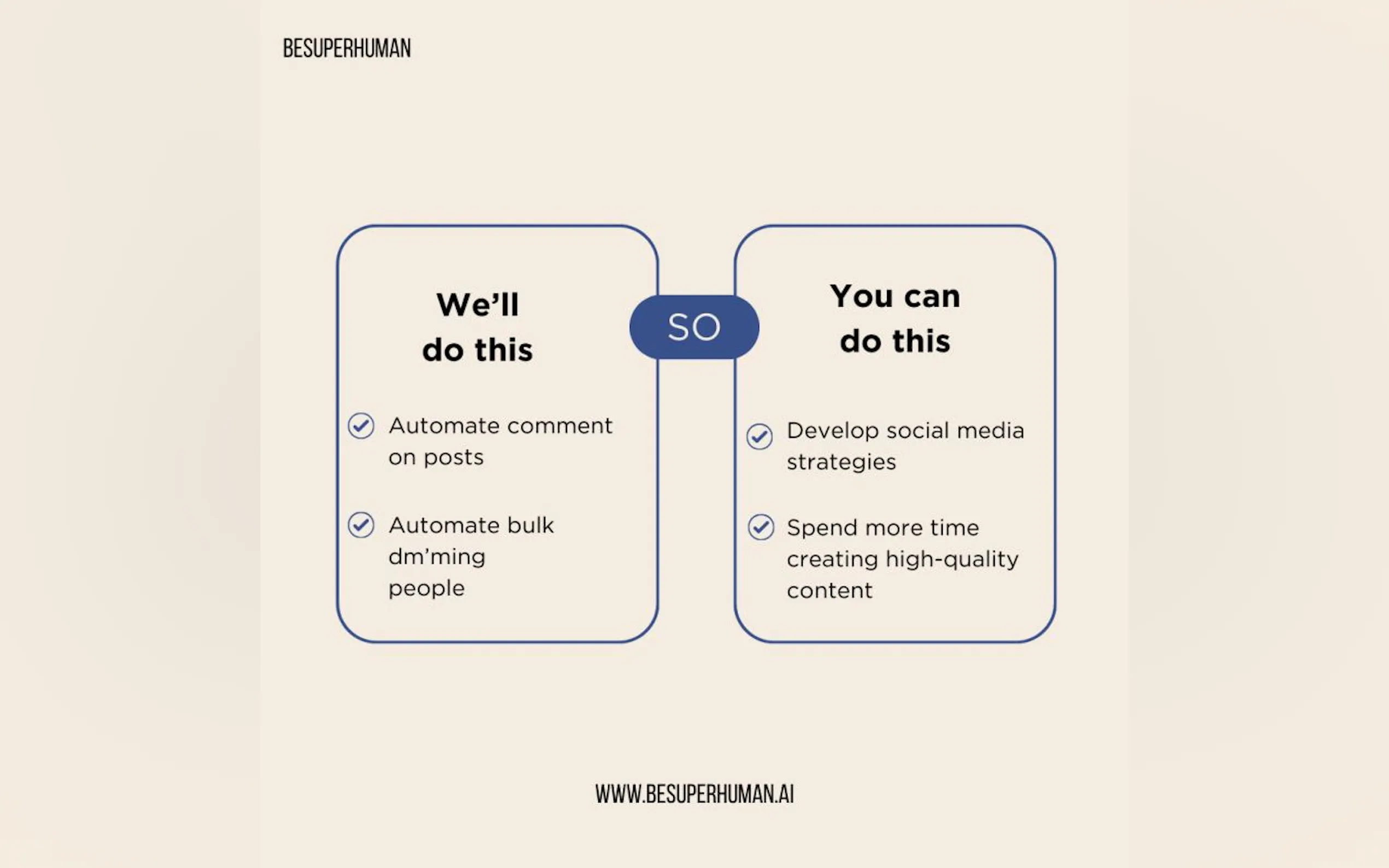 BESUPERHUMAN

We'll do this

Automate comment on posts

Automate bulk dm'ming people

SO

You can do this

Develop social media strategies

Spend more time creating high-quality content

WWW.BESUPERHUMAN.AI